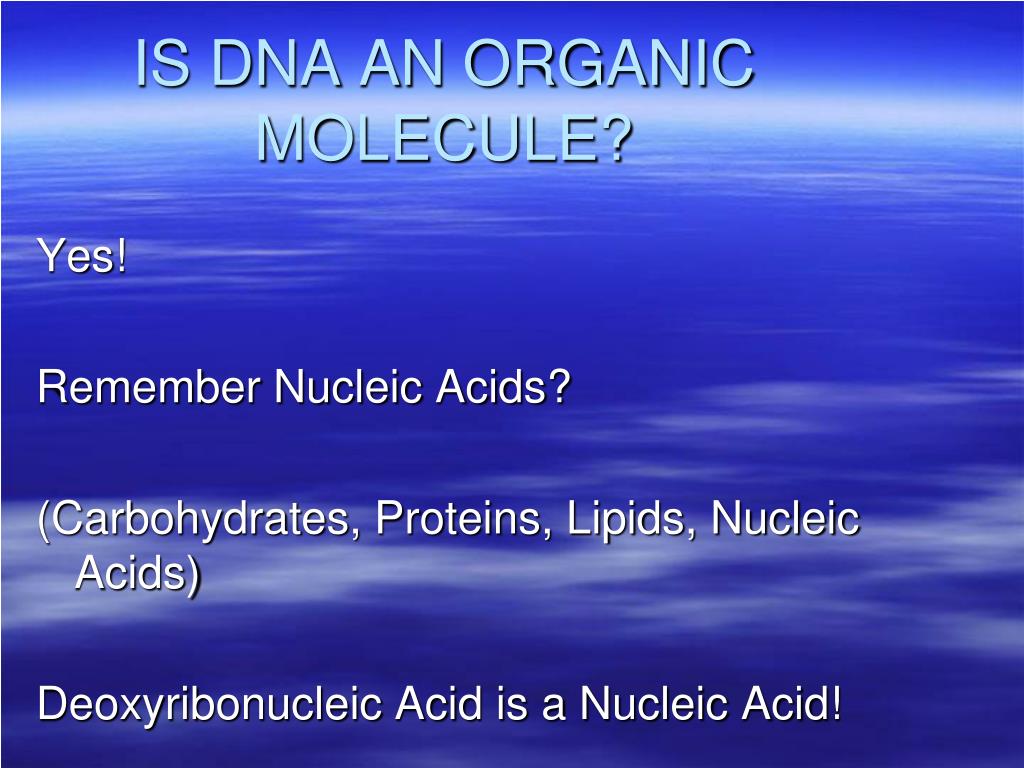 IS DNA AN ORGANIC MOLECULE?

Yes!

Remember Nucleic Acids?

(Carbohydrates, Proteins, Lipids, Nucleic Acids)

Deoxyribonucleic Acid is a Nucleic Acid!